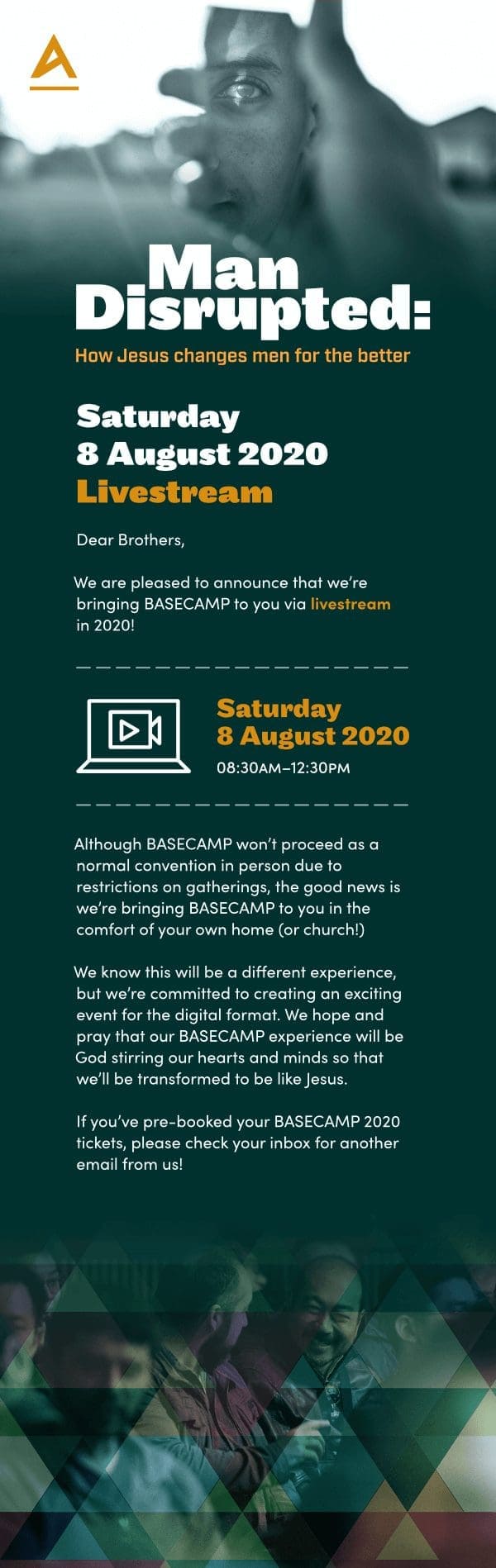 Man Disrupted:

How Jesus changes men for the better

Saturday
8 August 2020
Livestream

Dear Brothers,

We are pleased to announce that we're bringing BASECAMP to you via livestream in 2020!

Saturday
8 August 2020
08:30AM–12:30PM

Although BASECAMP won't proceed as a normal convention in person due to restrictions on gatherings, the good news is we're bringing BASECAMP to you in the comfort of your own home (or church!)

We know this will be a different experience, but we're committed to creating an exciting event for the digital format. We hope and pray that our BASECAMP experience will be God stirring our hearts and minds so that we'll be transformed to be like Jesus.

If you've pre-booked your BASECAMP 2020 tickets, please check your inbox for another email from us!